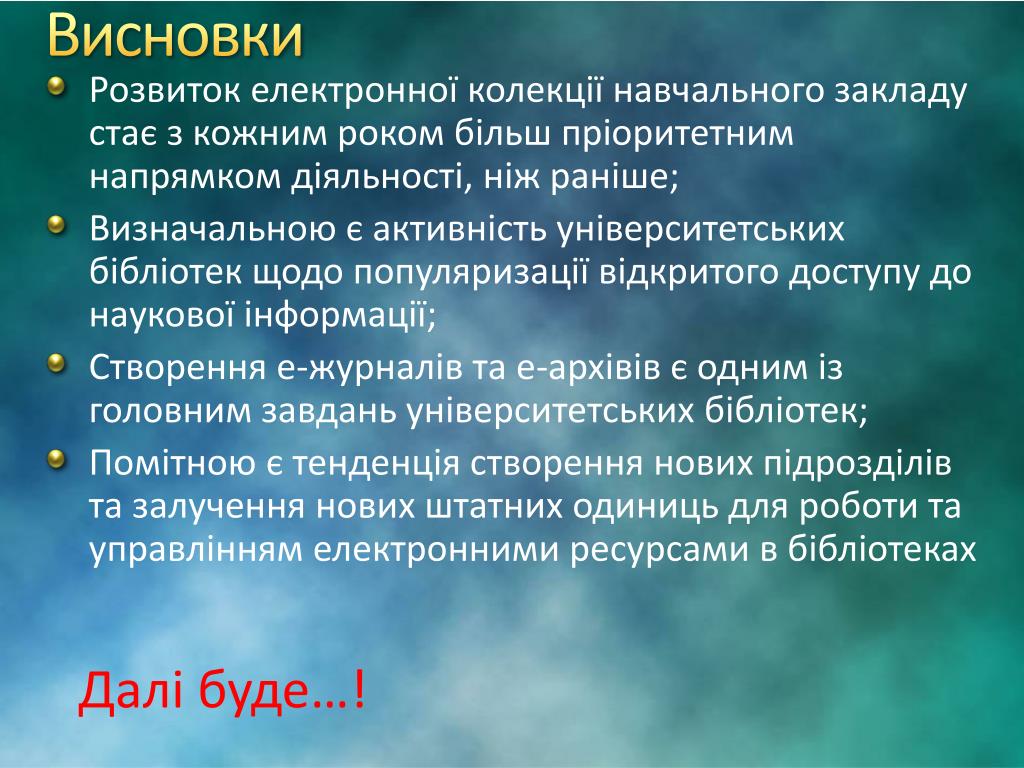 Висновки

Розвиток електронної колекції навчального закладу стає з кожним роком більш пріоритетним напрямком діяльності, ніж раніше;

Визначальною є активність університетських бібліотек щодо популяризації відкритого доступу до наукової інформації;

Створення е-журналів та е-архівів є одним із головним завдань університетських бібліотек;

Помітною є тенденція створення нових підрозділів та залучення нових штатних одиниць для роботи та управлінням електронними ресурсами в бібліотеках

Далі буде…!